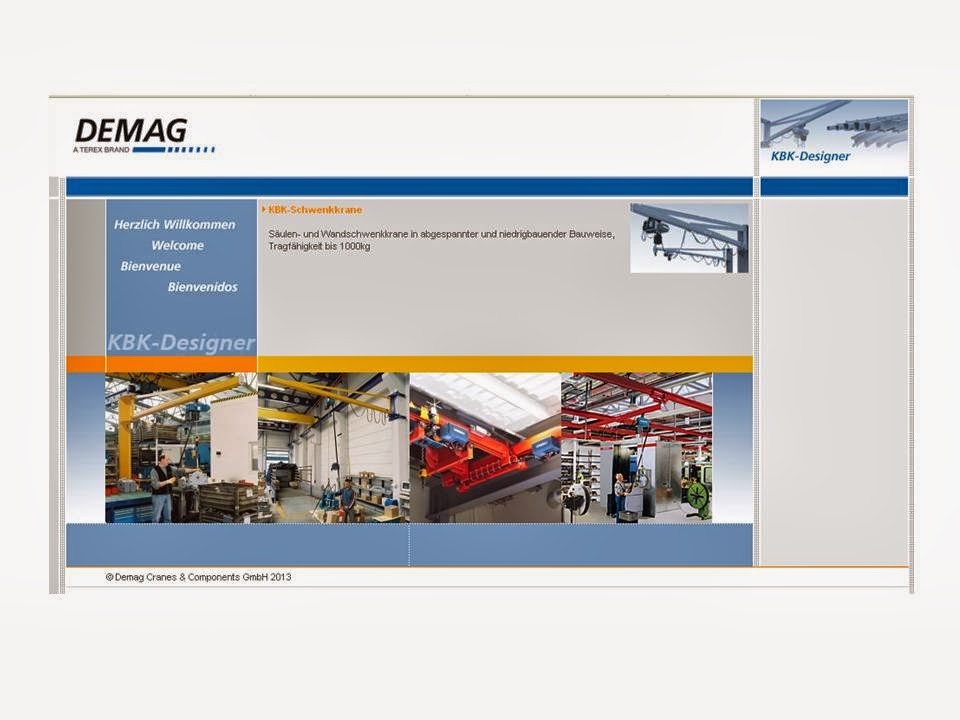 DEMAG
A TEREX BRAND

KBK-Designer

Herzlich Willkommen
Welcome
Bienvenue
Bienvenidos

KBK-Designer

KBK-Schwenkkrane

Säulen- und Wandschwenkkrane in abgespannter und niedrigbauender Bauweise, Tragfähigkeit bis 1000kg

© Demag Cranes & Components GmbH 2013